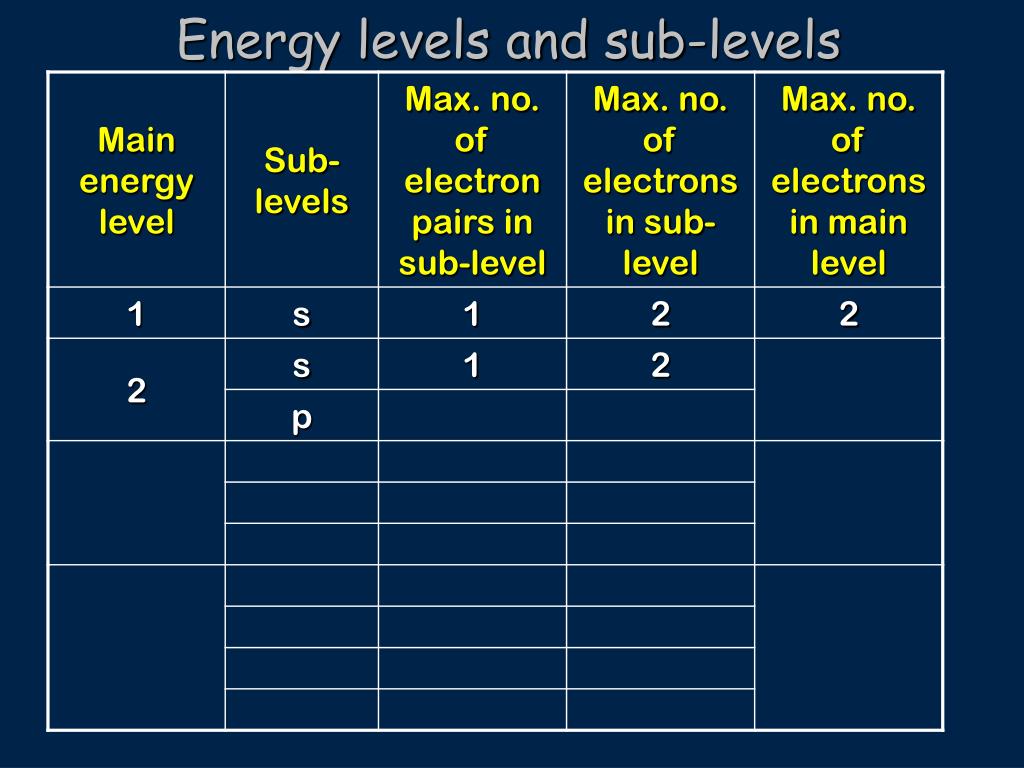 Energy levels and sub-levels

| Main energy level | Sub-levels | Max. no. of electron pairs in sub-level | Max. no. of electrons in sub-level | Max. no. of electrons in main level |
|---|---|---|---|---|
| 1 | s | 1 | 2 | 2 |
| 2 | s | 1 | 2 | |
| | p | | | |
| | | | | |
| | | | | |
| | | | | |
| | | | | |
| | | | | |
| | | | | |
| | | | | |